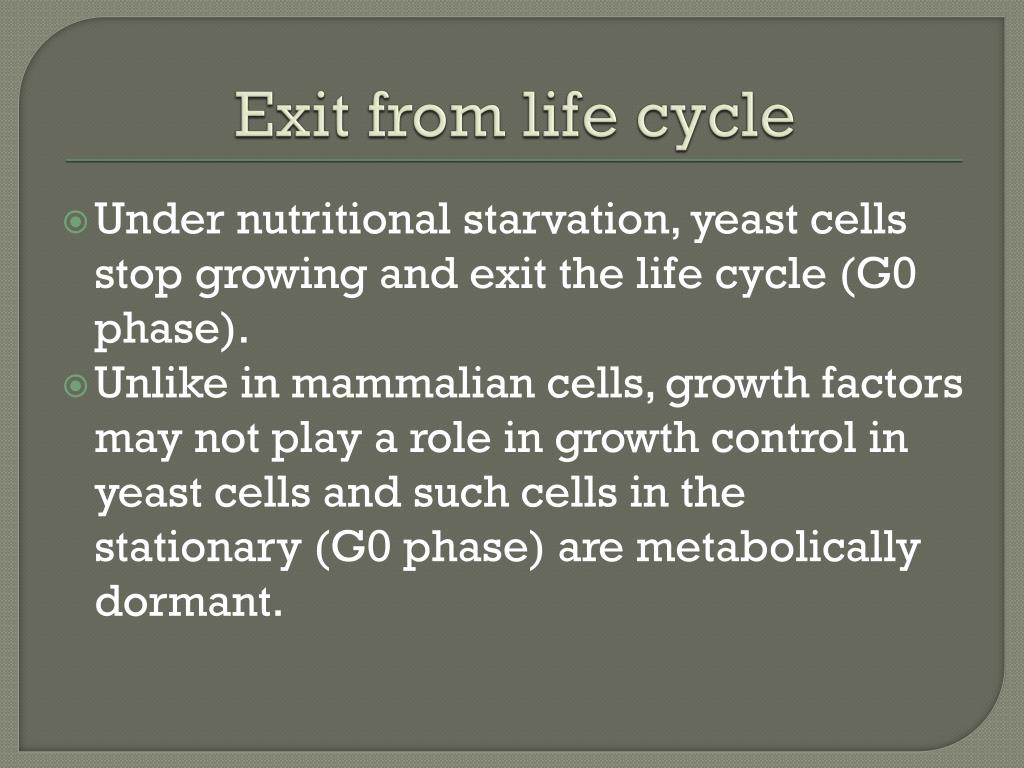 Exit from life cycle

Under nutritional starvation, yeast cells stop growing and exit the life cycle (G0 phase).

Unlike in mammalian cells, growth factors may not play a role in growth control in yeast cells and such cells in the stationary (G0 phase) are metabolically dormant.